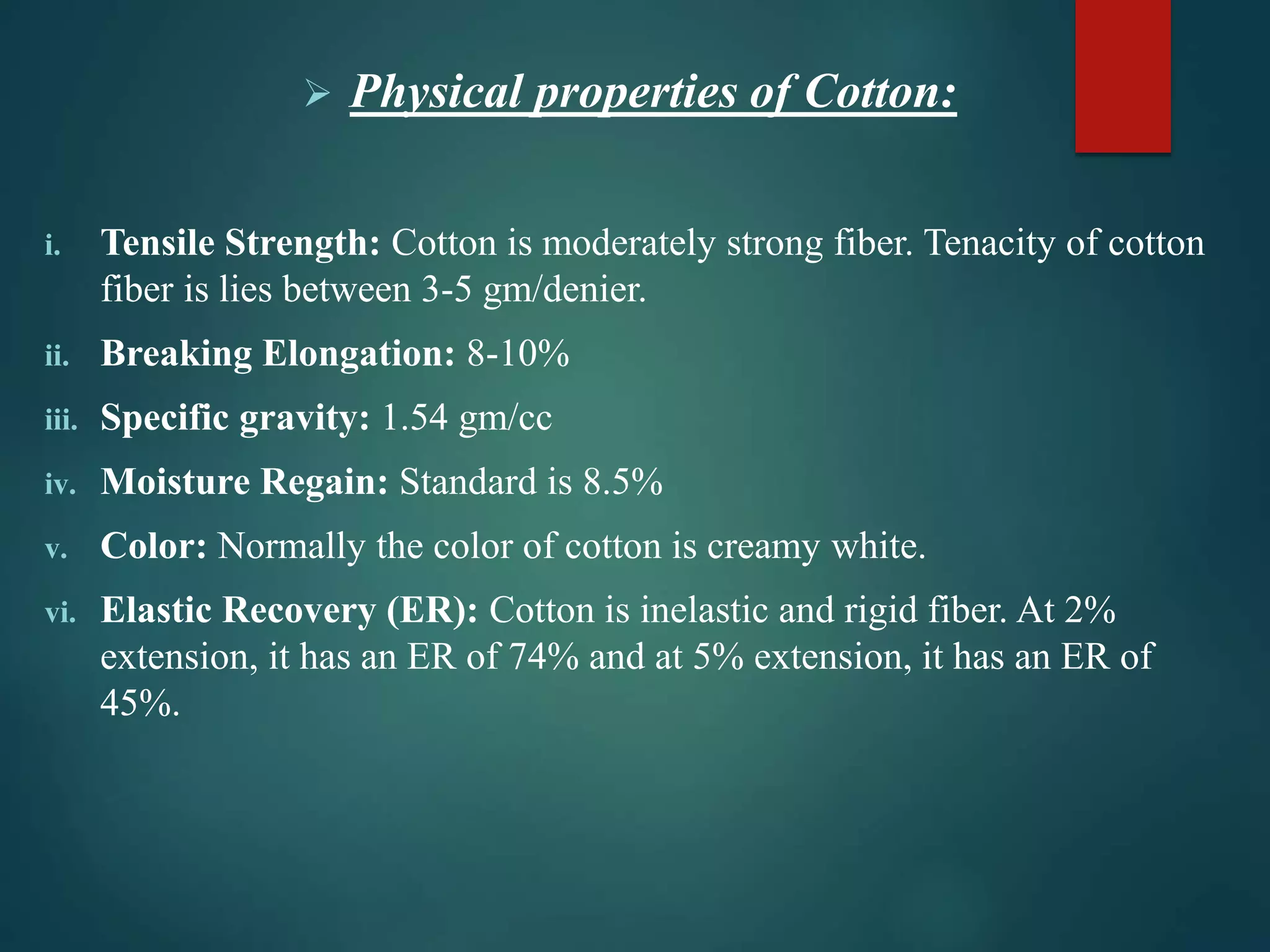 ➢ Physical properties of Cotton:

i. Tensile Strength: Cotton is moderately strong fiber. Tenacity of cotton fiber is lies between 3-5 gm/denier.

ii. Breaking Elongation: 8-10%

iii. Specific gravity: 1.54 gm/cc

iv. Moisture Regain: Standard is 8.5%

v. Color: Normally the color of cotton is creamy white.

vi. Elastic Recovery (ER): Cotton is inelastic and rigid fiber. At 2% extension, it has an ER of 74% and at 5% extension, it has an ER of 45%.